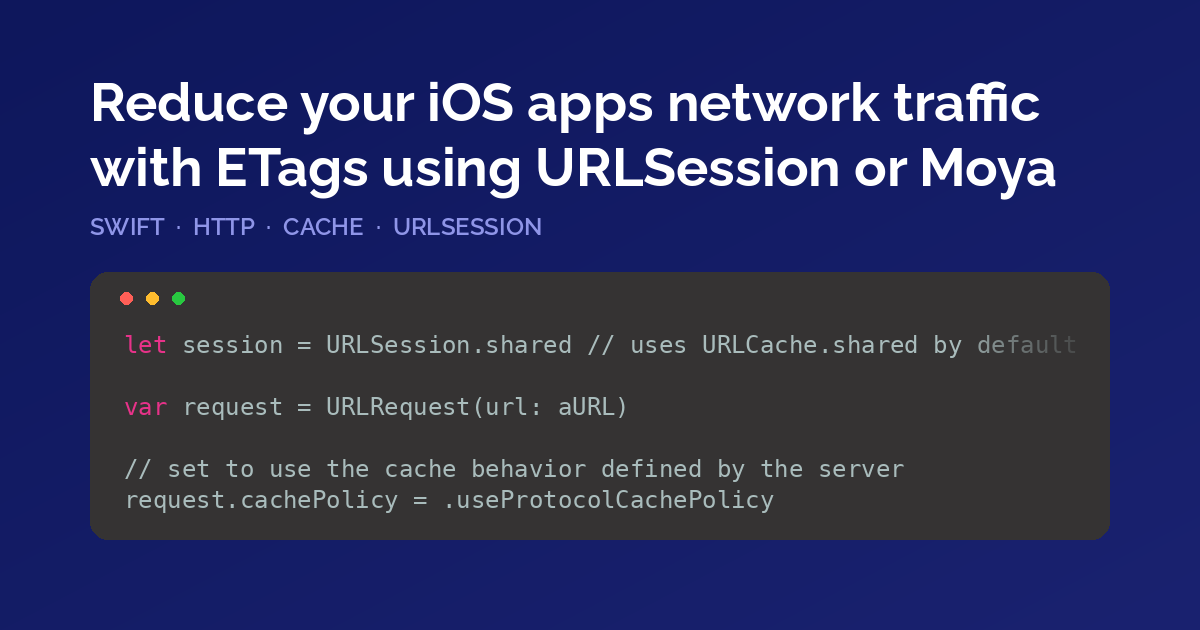 Reduce your iOS apps network traffic with ETags using URLSession or Moya

SWIFT · HTTP · CACHE · URLSESSION

let session = URLSession.shared // uses URLCache.shared by default

var request = URLRequest(url: aURL)

// set to use the cache behavior defined by the server
request.cachePolicy = .useProtocolCachePolicy